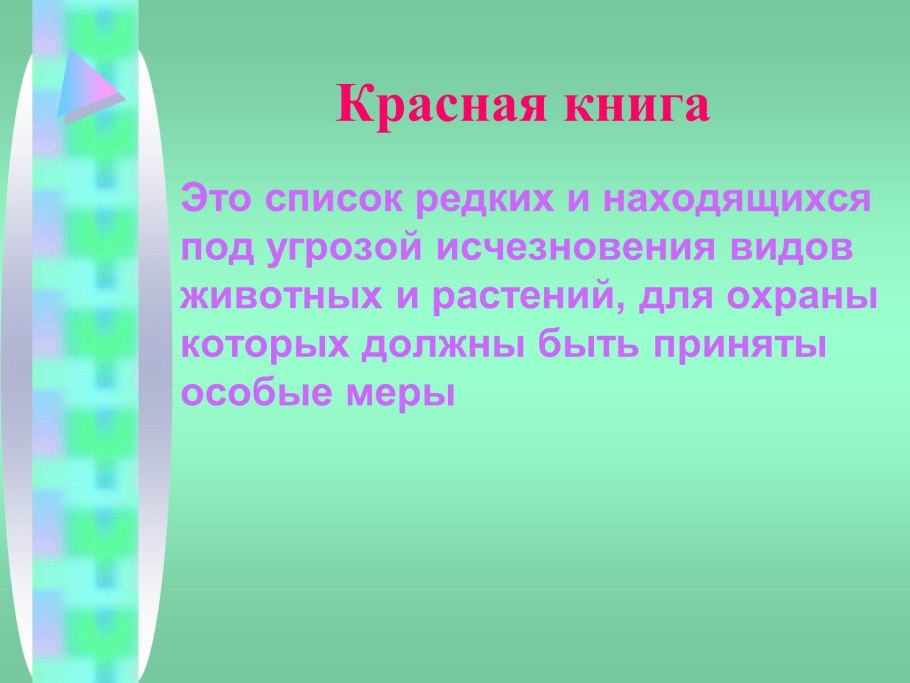 Красная книга

Это список редких и находящихся под угрозой исчезновения видов животных и растений, для охраны которых должны быть приняты особые меры